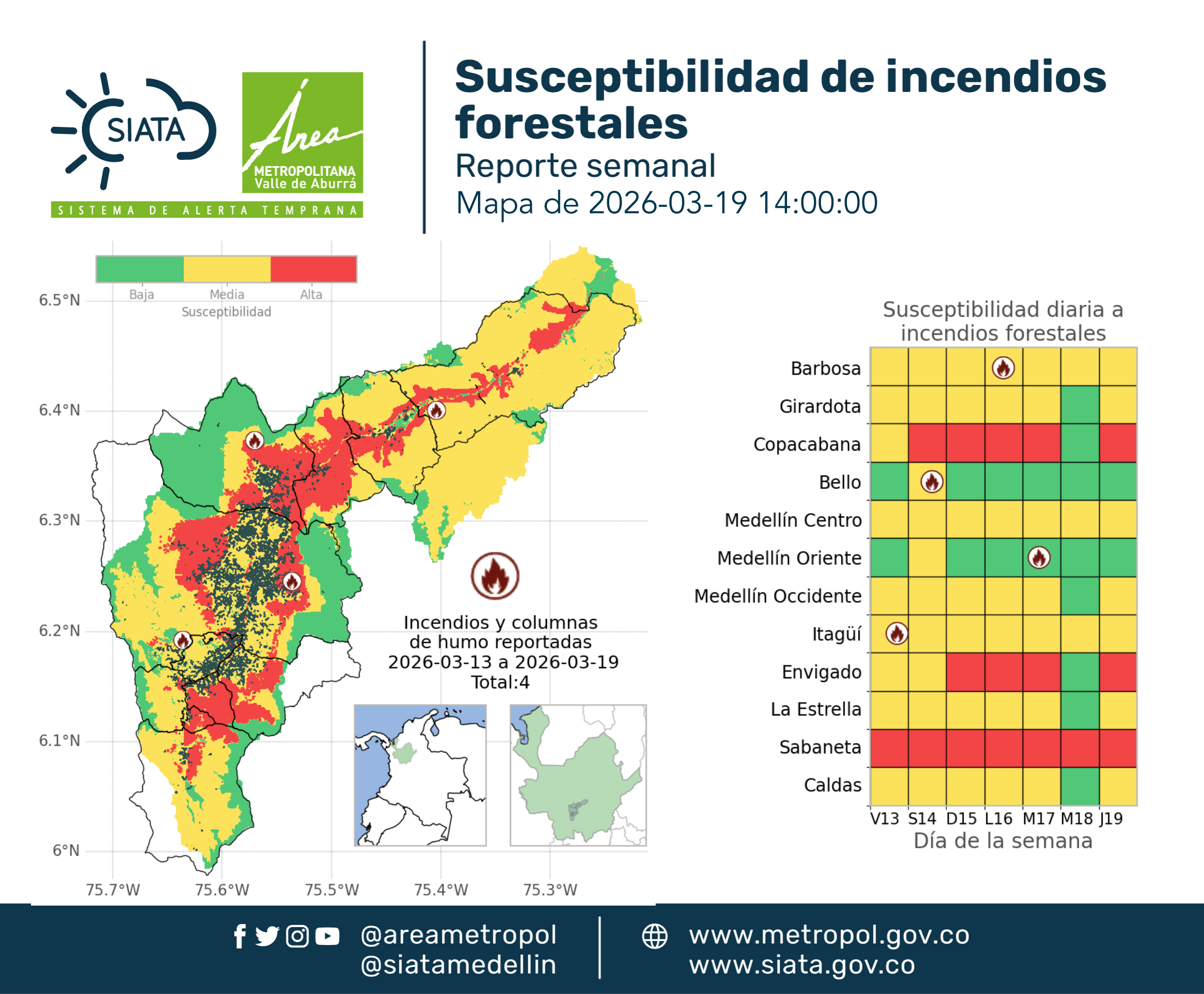 SIATA

Área
METROPOLITANA
Valle de Aburrá

SISTEMA DE ALERTA TEMPRANA

Susceptibilidad de incendios forestales
Reporte semanal
Mapa de 2026-03-19 14:00:00

Baja Media Alta
Susceptibilidad

6.5°N
6.4°N
6.3°N
6.2°N
6.1°N
6°N

75.7°W 75.6°W 75.5°W 75.4°W 75.3°W

Incendios y columnas de humo reportadas
2026-03-13 a 2026-03-19
Total:4

Susceptibilidad diaria a incendios forestales

Barbosa
Girardota
Copacabana
Bello
Medellín Centro
Medellín Oriente
Medellín Occidente
Itagüí
Envigado
La Estrella
Sabaneta
Caldas

V13 S14 D15 L16 M17 M18 J19
Día de la semana

@areametropol
@siatamedellin

www.metropol.gov.co
www.siata.gov.co